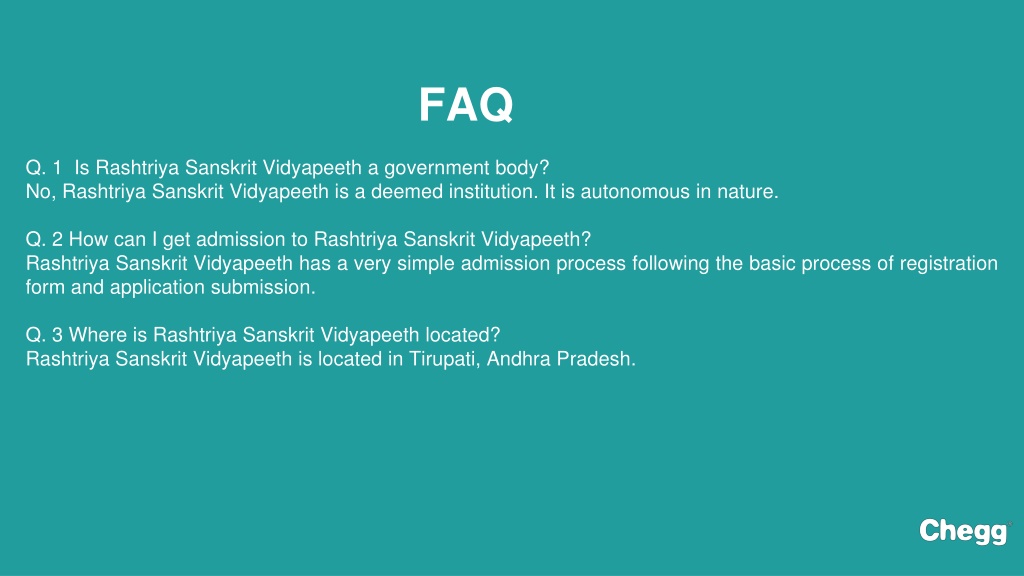 FAQ

Q. 1 Is Rashtriya Sanskrit Vidyapeeth a government body?
No, Rashtriya Sanskrit Vidyapeeth is a deemed institution. It is autonomous in nature.

Q. 2 How can I get admission to Rashtriya Sanskrit Vidyapeeth?
Rashtriya Sanskrit Vidyapeeth has a very simple admission process following the basic process of registration form and application submission.

Q. 3 Where is Rashtriya Sanskrit Vidyapeeth located?
Rashtriya Sanskrit Vidyapeeth is located in Tirupati, Andhra Pradesh.

Chegg